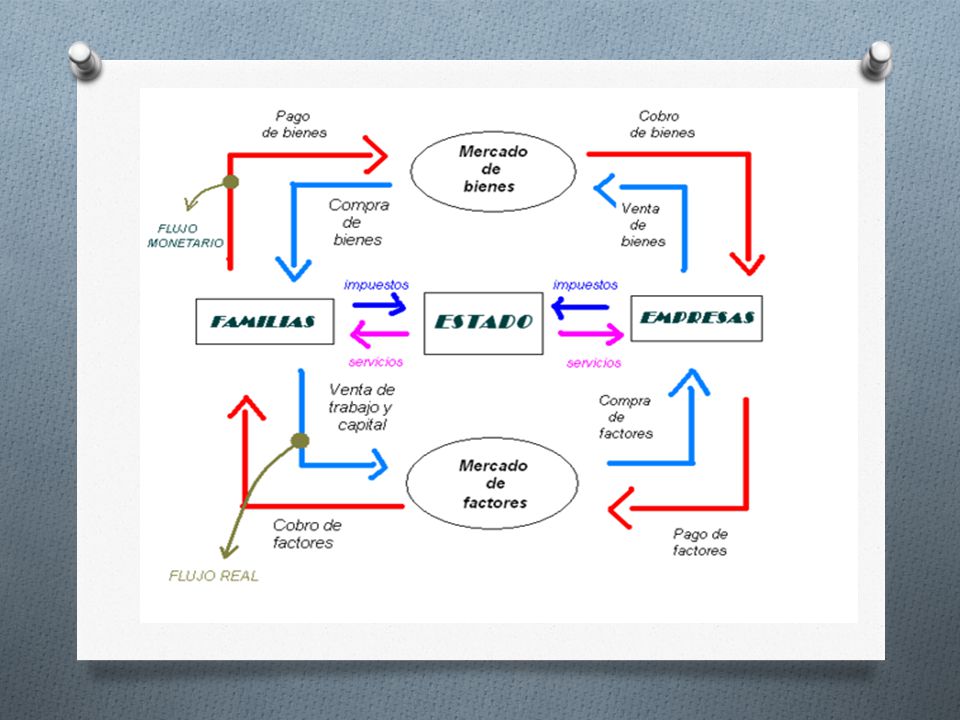 Pago de bienes

Mercado de bienes

Cobro de bienes

FLUJO MONETARIO

Compra de bienes

Venta de bienes

impuestos

impuestos

FAMILIAS

ESTADO

EMPRESAS

servicios

servicios

Venta de trabajo y capital

Compra de factores

Mercado de factores

Cobro de factores

Pago de factores

FLUJO REAL